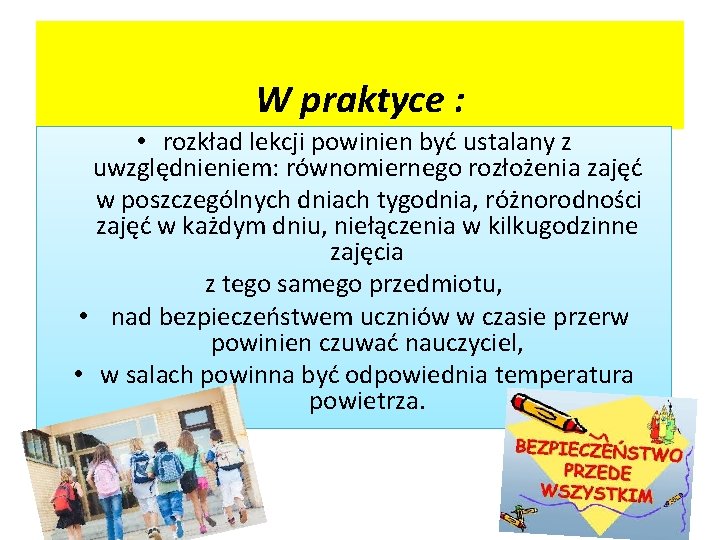 W praktyce :

• rozkład lekcji powinien być ustalany z uwzględnieniem: równomiernego rozłożenia zajęć w poszczególnych dniach tygodnia, różnorodności zajęć w każdym dniu, niełączenia w kilkugodzinne zajęcia z tego samego przedmiotu,

• nad bezpieczeństwem uczniów w czasie przerw powinien czuwać nauczyciel,

• w salach powinna być odpowiednia temperatura powietrza.

BEZPIECZEŃSTWO PRZEDE WSZYSTKIM